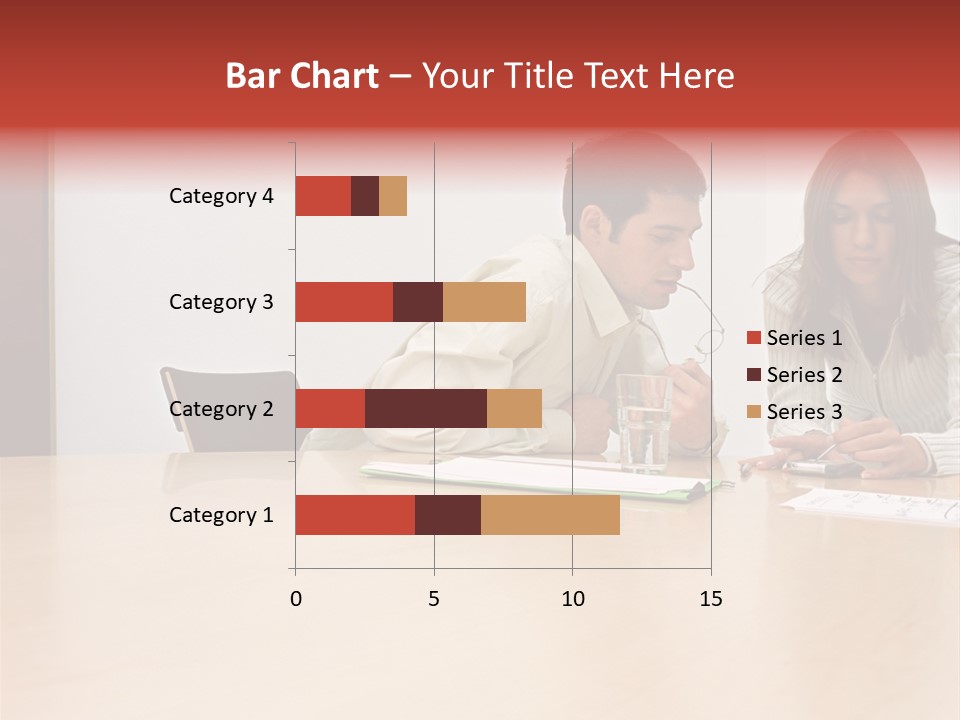 Bar Chart – Your Title Text Here

Category 4
Category 3
Category 2
Category 1

0
5
10
15

Series 1
Series 2
Series 3